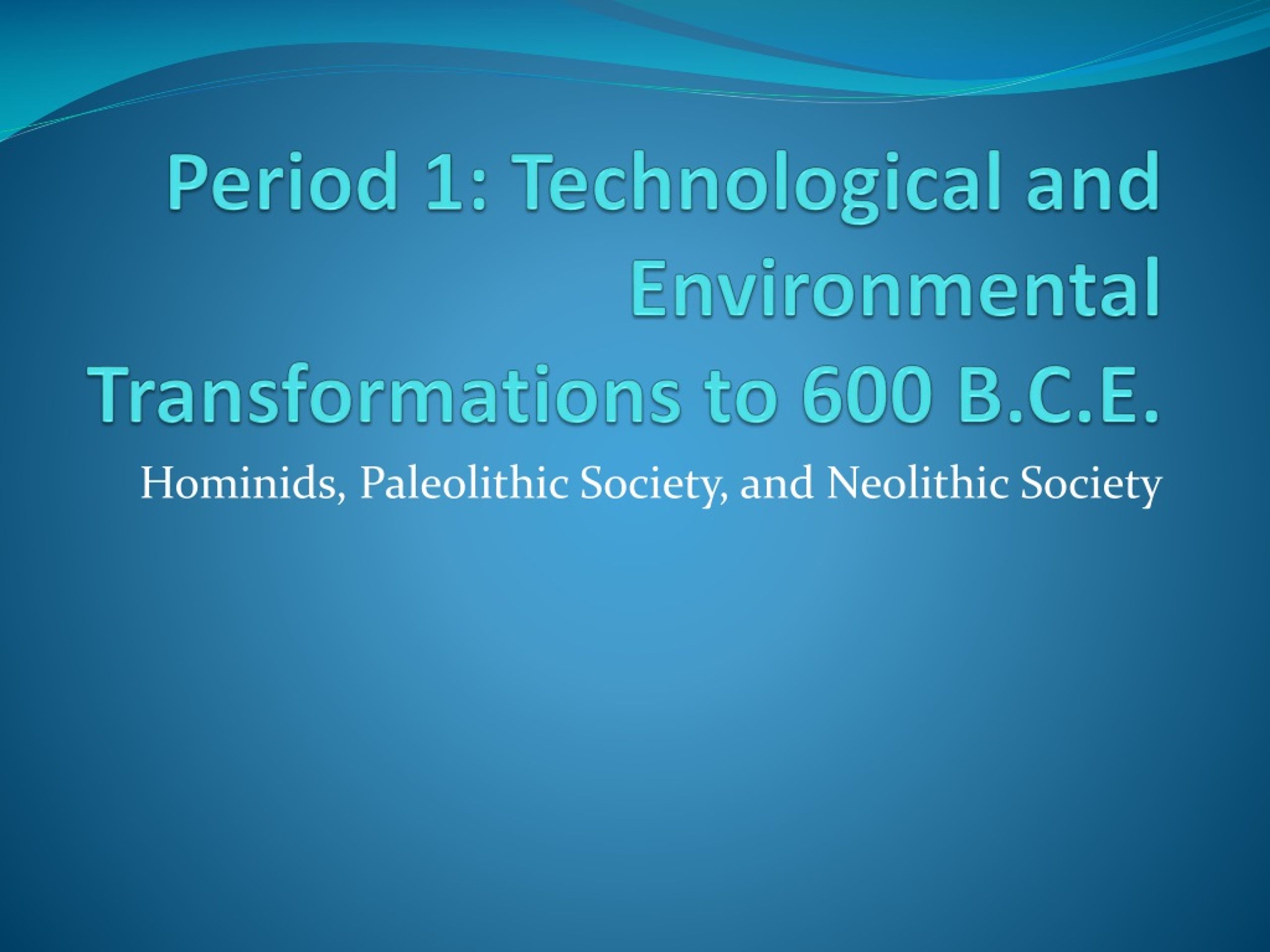 Period 1: Technological and Environmental Transformations to 600 B.C.E.

Hominids, Paleolithic Society, and Neolithic Society